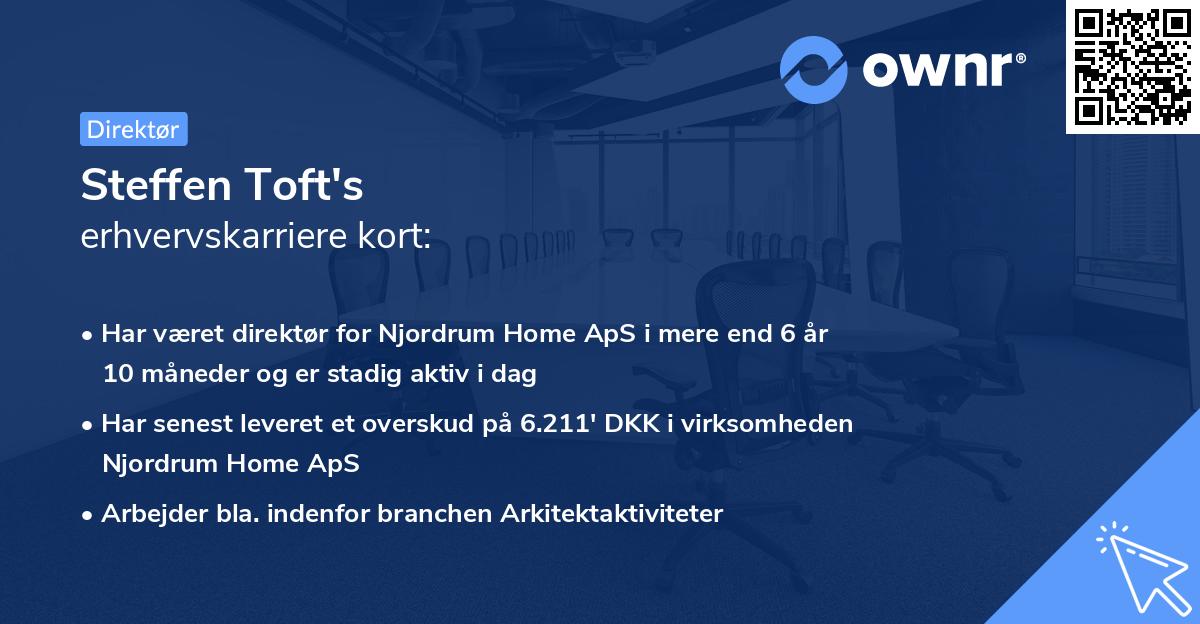 ownr®

Direktør

Steffen Toft's
erhvervskarriere kort:

• Har været direktør for Njordrum Home ApS i mere end 6 år 10 måneder og er stadig aktiv i dag

• Har senest leveret et overskud på 6.211' DKK i virksomheden Njordrum Home ApS

• Arbejder bla. indenfor branchen Arkitektaktiviteter